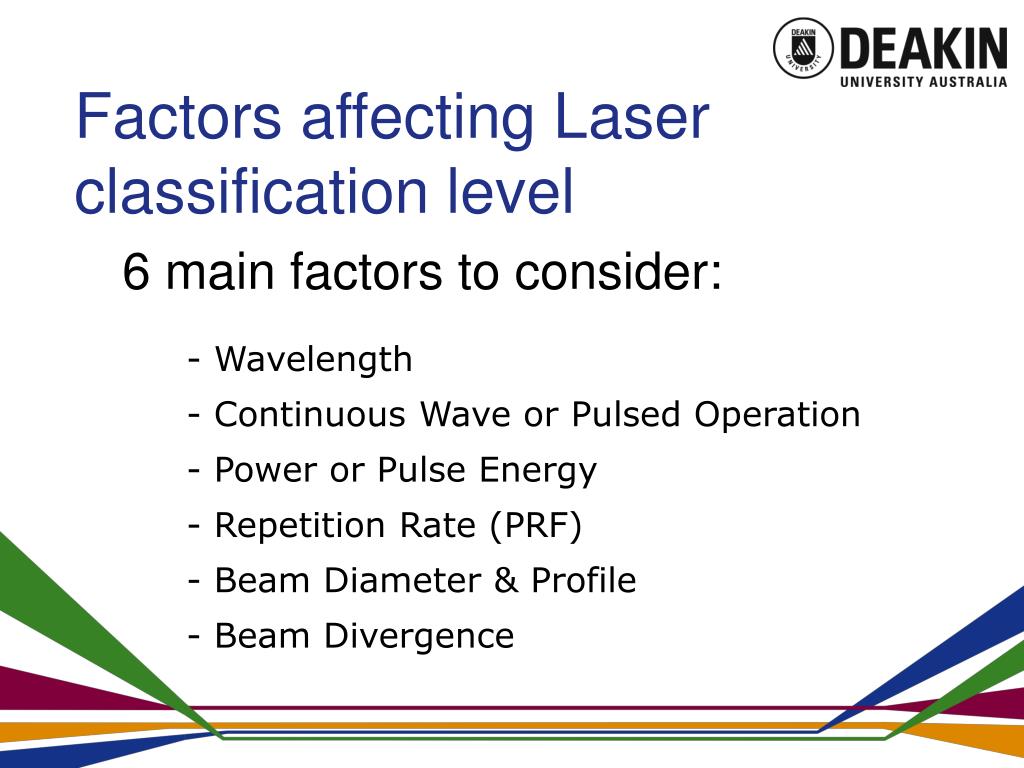 DEAKIN UNIVERSITY
DEAKIN
UNIVERSITY AUSTRALIA

Factors affecting Laser classification level

6 main factors to consider:

- Wavelength
- Continuous Wave or Pulsed Operation
- Power or Pulse Energy
- Repetition Rate (PRF)
- Beam Diameter & Profile
- Beam Divergence